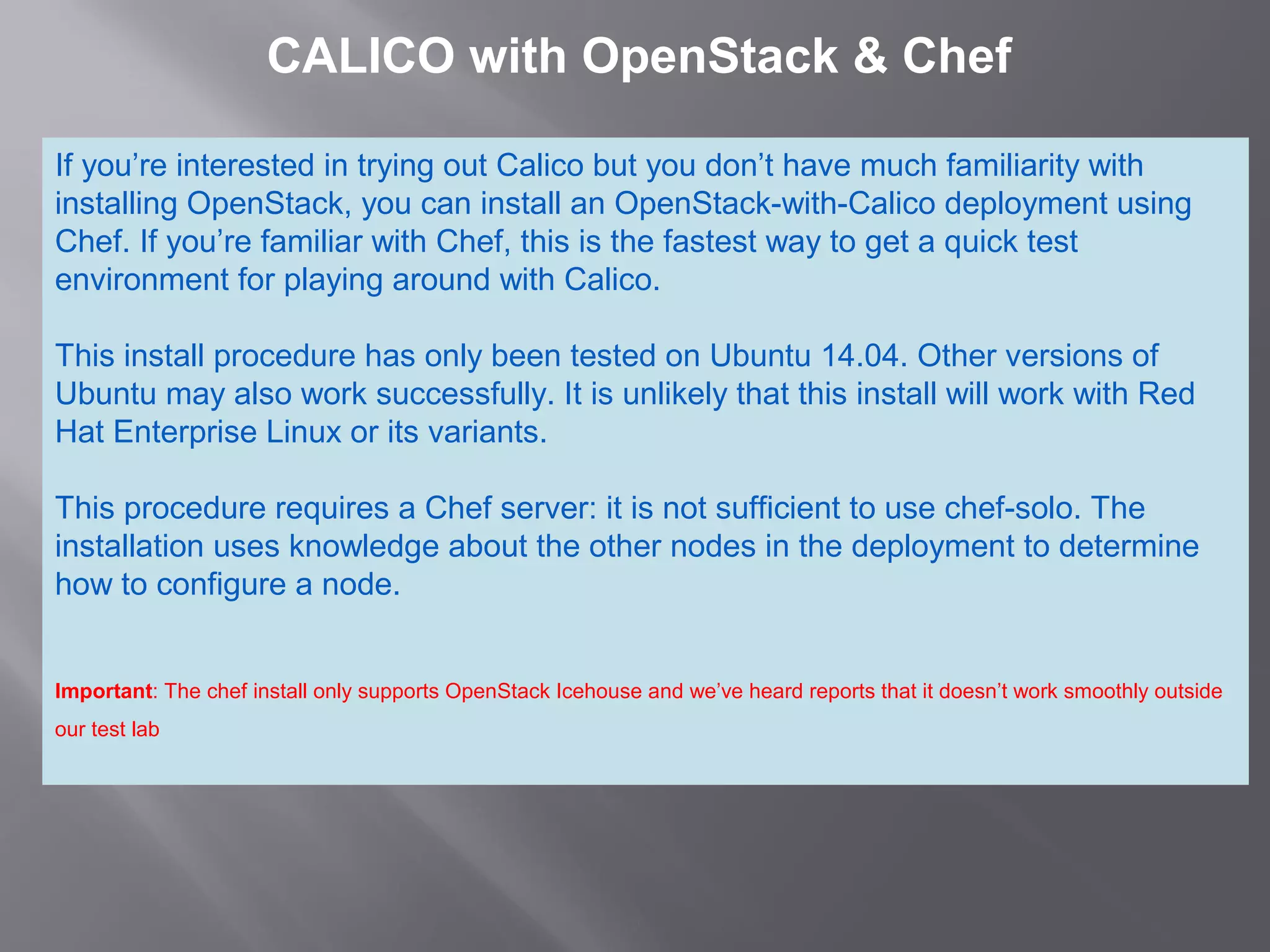 CALICO with OpenStack & Chef

If you’re interested in trying out Calico but you don’t have much familiarity with installing OpenStack, you can install an OpenStack-with-Calico deployment using Chef. If you’re familiar with Chef, this is the fastest way to get a quick test environment for playing around with Calico.

This install procedure has only been tested on Ubuntu 14.04. Other versions of Ubuntu may also work successfully. It is unlikely that this install will work with Red Hat Enterprise Linux or its variants.

This procedure requires a Chef server: it is not sufficient to use chef-solo. The installation uses knowledge about the other nodes in the deployment to determine how to configure a node.

Important: The chef install only supports OpenStack Icehouse and we’ve heard reports that it doesn’t work smoothly outside our test lab